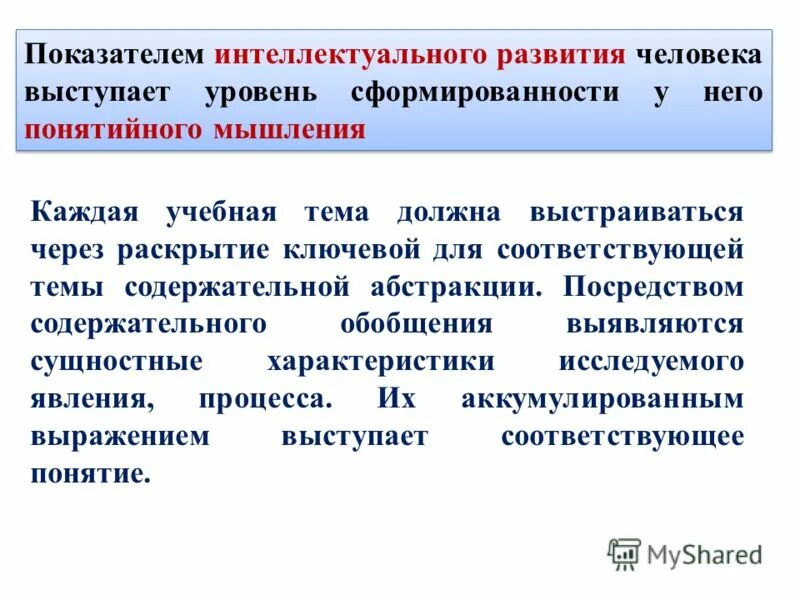 Показателем интеллектуального развития человека выступает уровень сформированности у него понятийного мышления

Каждая учебная тема должна выстраиваться через раскрытие ключевой для соответствующей темы содержательной абстракции. Посредством содержательного обобщения выявляются сущностные характеристики исследуемого явления, процесса. Их аккумулированным выражением выступает соответствующее понятие.

MyShared